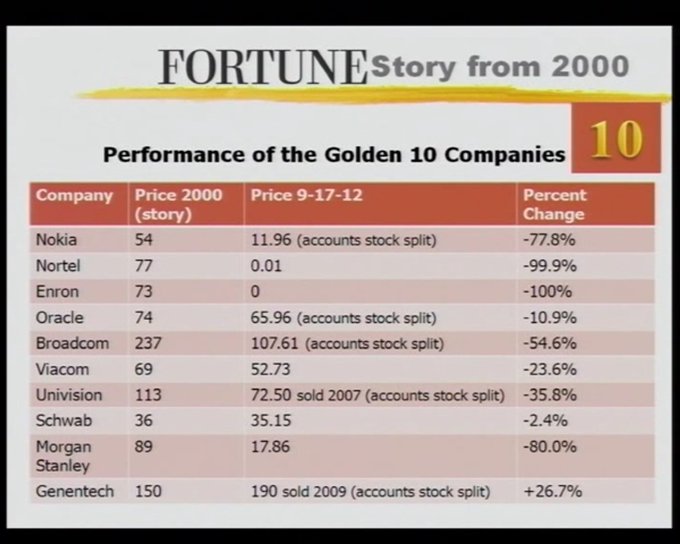 FORTUNE Story from 2000

10

Performance of the Golden 10 Companies

| Company | Price 2000 (story) | Price 9-17-12 | Percent Change |
|---|---|---|---|
| Nokia | 54 | 11.96 (accounts stock split) | -77.8% |
| Nortel | 77 | 0.01 | -99.9% |
| Enron | 73 | 0 | -100% |
| Oracle | 74 | 65.96 (accounts stock split) | -10.9% |
| Broadcom | 237 | 107.61 (accounts stock split) | -54.6% |
| Viacom | 69 | 52.73 | -23.6% |
| Univision | 113 | 72.50 sold 2007 (accounts stock split) | -35.8% |
| Schwab | 36 | 35.15 | -2.4% |
| Morgan Stanley | 89 | 17.86 | -80.0% |
| Genentech | 150 | 190 sold 2009 (accounts stock split) | +26.7% |